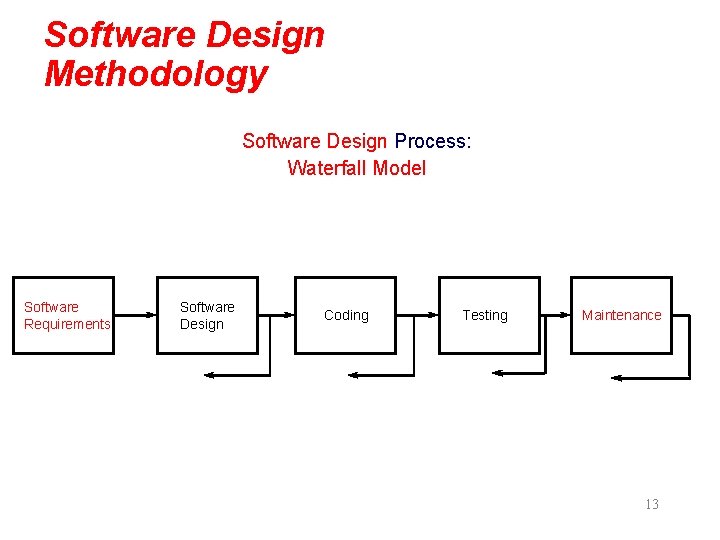 Software Design Methodology

Software Design Process:
Waterfall Model

Software Requirements

Software Design

Coding

Testing

Maintenance

13